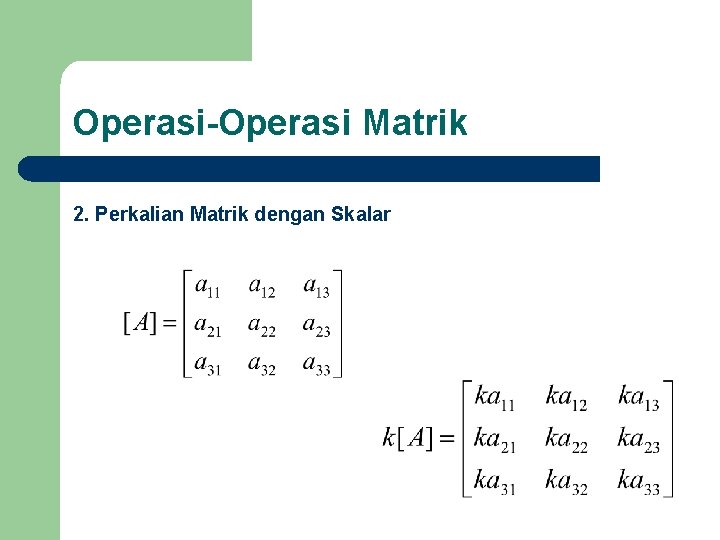 Operasi-Operasi Matrik

2. Perkalian Matrik dengan Skalar

$[A] = \begin{bmatrix} a_{11} & a_{12} & a_{13} \\ a_{21} & a_{22} & a_{23} \\ a_{31} & a_{32} & a_{33} \end{bmatrix}$

$k[A] = \begin{bmatrix} ka_{11} & ka_{12} & ka_{13} \\ ka_{21} & ka_{22} & ka_{23} \\ ka_{31} & ka_{32} & ka_{33} \end{bmatrix}$